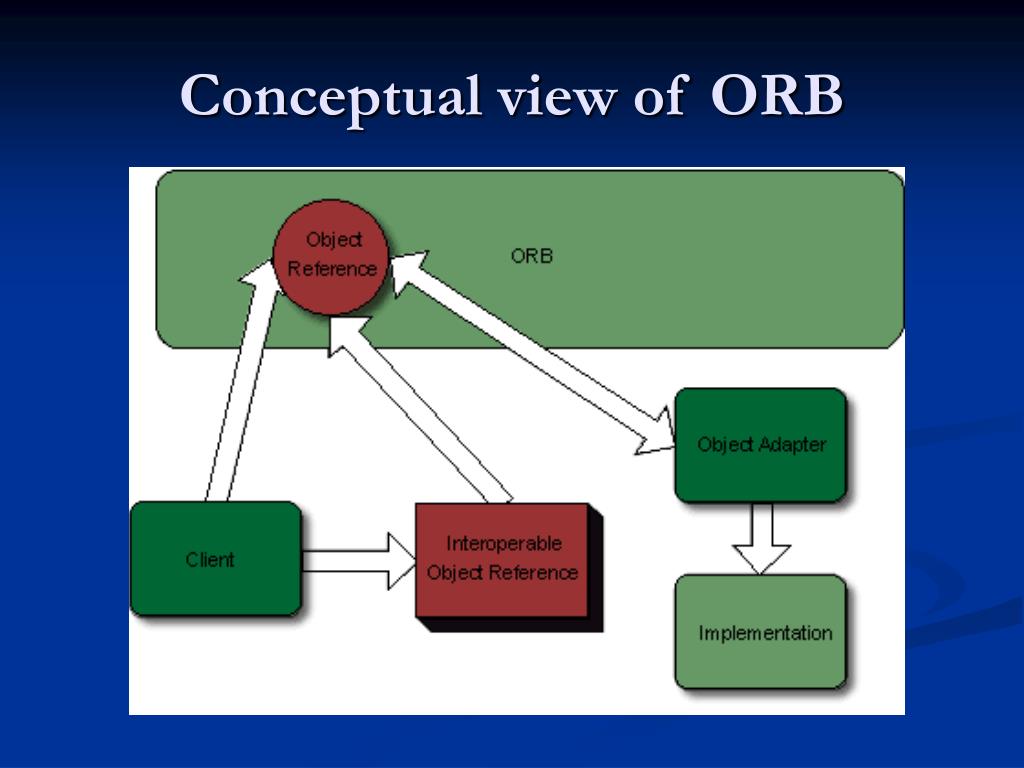 Conceptual view of ORB

Object Reference

ORB

Object Adapter

Client

Interoperable Object Reference

Implementation